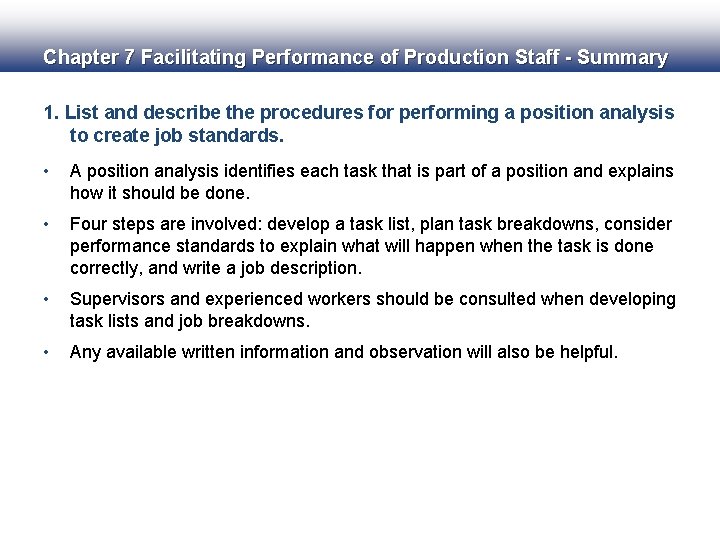 Chapter 7 Facilitating Performance of Production Staff - Summary

1. List and describe the procedures for performing a position analysis to create job standards.

• A position analysis identifies each task that is part of a position and explains how it should be done.

• Four steps are involved: develop a task list, plan task breakdowns, consider performance standards to explain what will happen when the task is done correctly, and write a job description.

• Supervisors and experienced workers should be consulted when developing task lists and job breakdowns.

• Any available written information and observation will also be helpful.